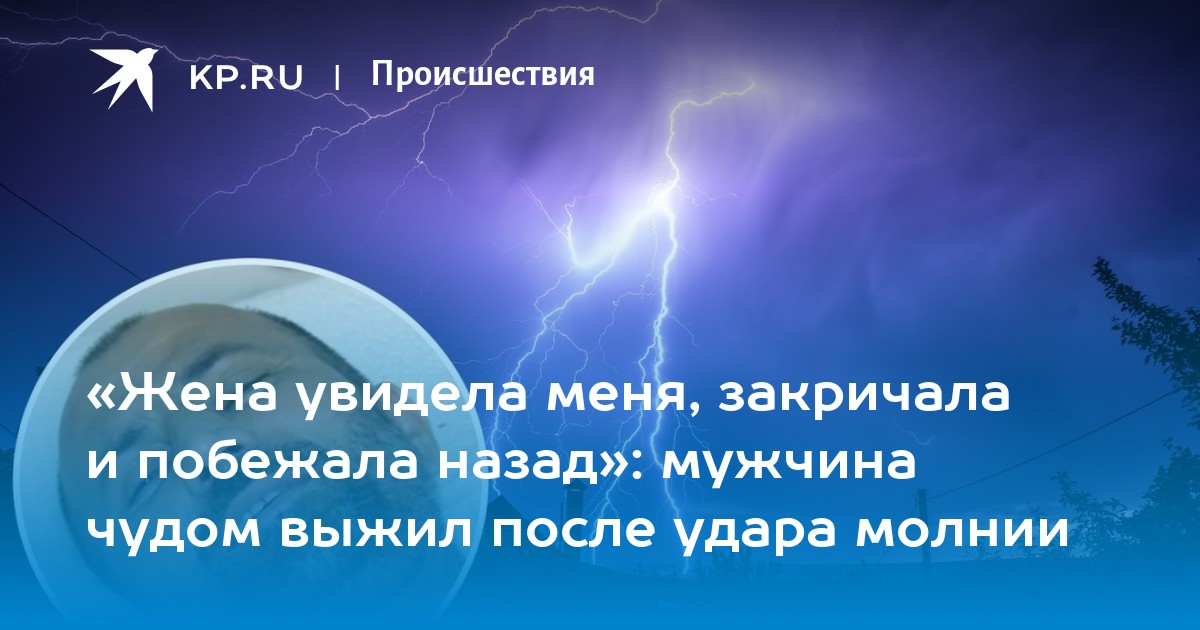 KP.RU | Происшествия

«Жена увидела меня, закричала и побежала назад»: мужчина чудом выжил после удара молнии